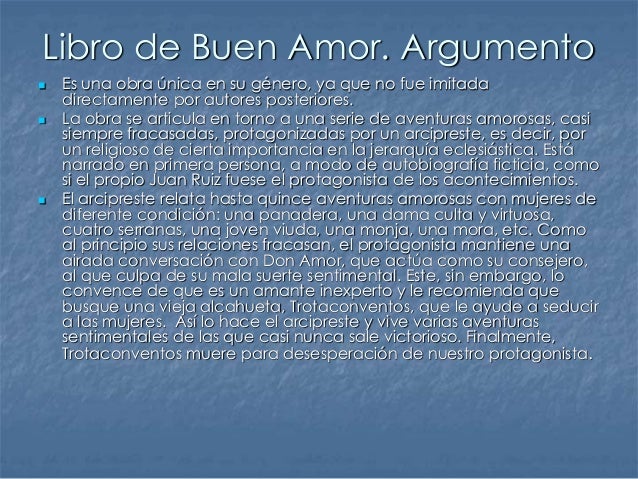 Libro de Buen Amor. Argumento

Es una obra única en su género, ya que no fue imitada directamente por autores posteriores.

La obra se articula en torno a una serie de aventuras amorosas, casi siempre fracasadas, protagonizadas por un arcipreste, es decir, por un religioso de cierta importancia en la jerarquía eclesiástica. Está narrado en primera persona, a modo de autobiografía ficticia, como si el propio Juan Ruiz fuese el protagonista de los acontecimientos.

El arcipreste relata hasta quince aventuras amorosas con mujeres de diferente condición: una panadera, una dama culta y virtuosa, cuatro serranas, una joven viuda, una monja, una mora, etc. Como al principio sus relaciones fracasan, el protagonista mantiene una airada conversación con Don Amor, que actúa como su consejero, al que culpa de su mala suerte sentimental. Este, sin embargo, lo convence de que es un amante inexperto y le recomienda que busque una vieja alcahueta, Trotaconventos, que le ayude a seducir a las mujeres. Así lo hace el arcipreste y vive varias aventuras sentimentales de las que casi nunca sale victorioso. Finalmente, Trotaconventos muere para desesperación de nuestro protagonista.